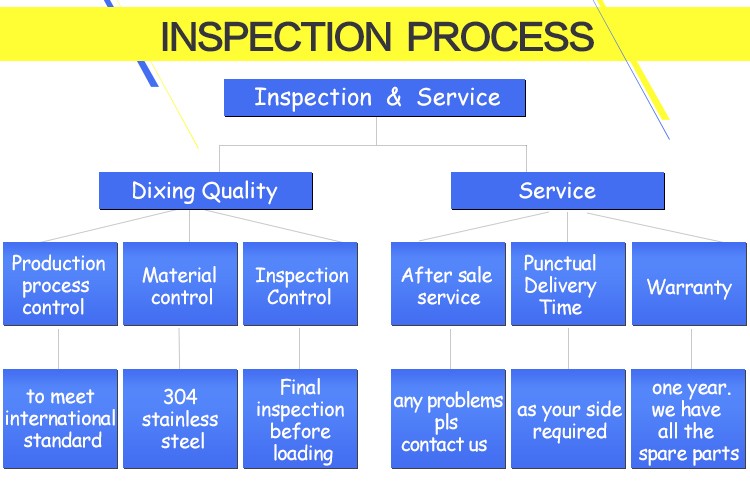 INSPECTION PROCESS

Inspection & Service

Dixing Quality

Service

Production process control

Material control

Inspection Control

After sale service

Punctual Delivery Time

Warranty

to meet international standard

304 stainless steel

Final inspection before loading

any problems pls contact us

as your side required

one year. we have all the spare parts